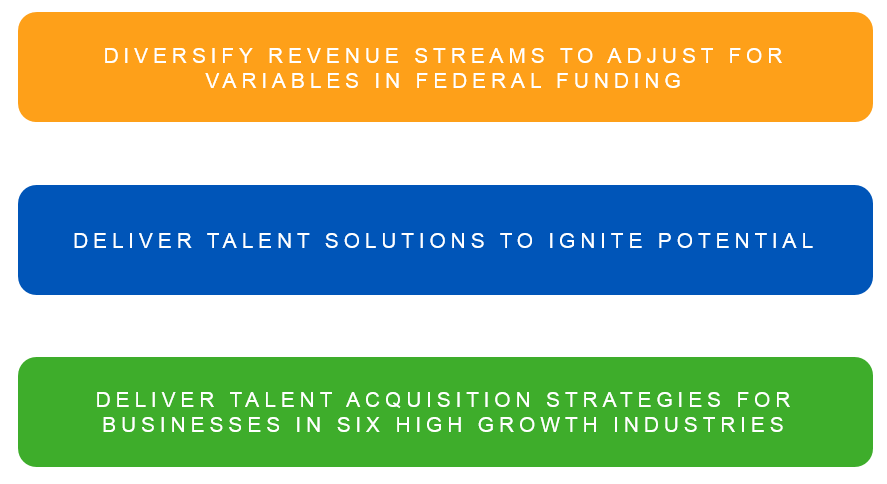 DIVERSIFY REVENUE STREAMS TO ADJUST FOR VARIABLES IN FEDERAL FUNDING

DELIVER TALENT SOLUTIONS TO IGNITE POTENTIAL

DELIVER TALENT ACQUISITION STRATEGIES FOR BUSINESSES IN SIX HIGH GROWTH INDUSTRIES